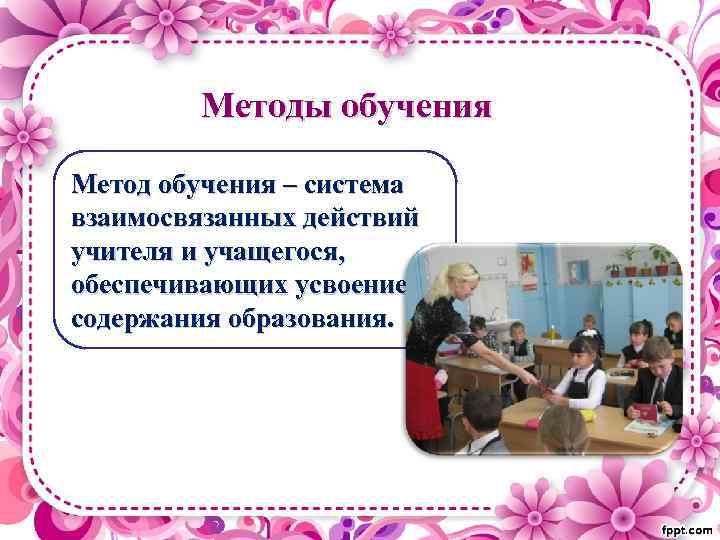 Методы обучения

Метод обучения – система взаимосвязанных действий учителя и учащегося, обеспечивающих усвоение содержания образования.

fppt.com